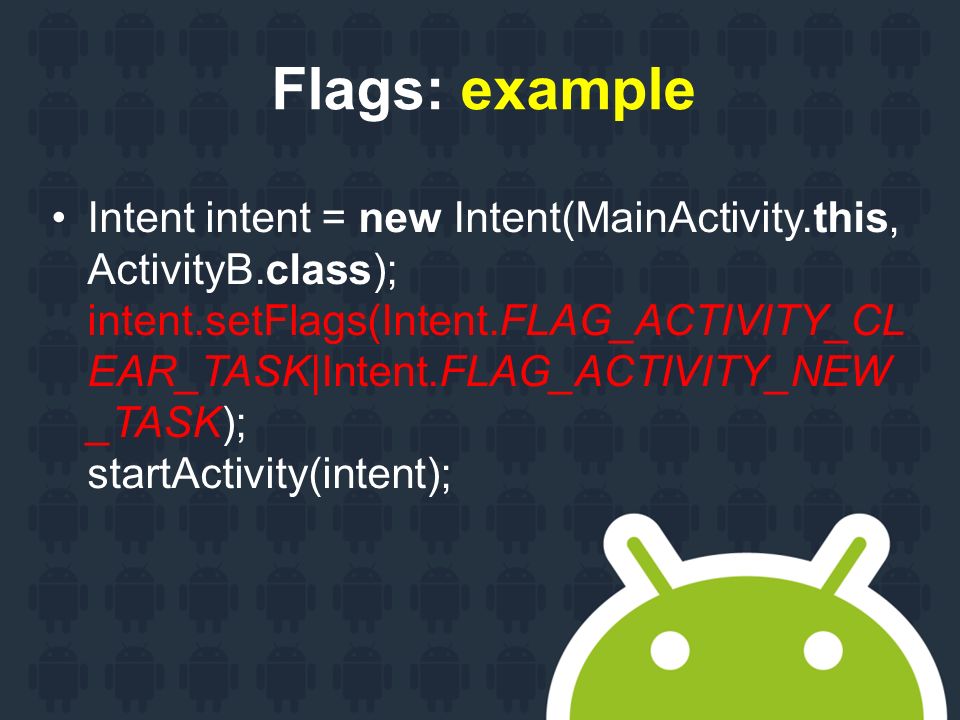 Flags: example

• Intent intent = new Intent(MainActivity.this, ActivityB.class);
intent.setFlags(Intent.FLAG_ACTIVITY_CLEAR_TASK|Intent.FLAG_ACTIVITY_NEW_TASK);
startActivity(intent);